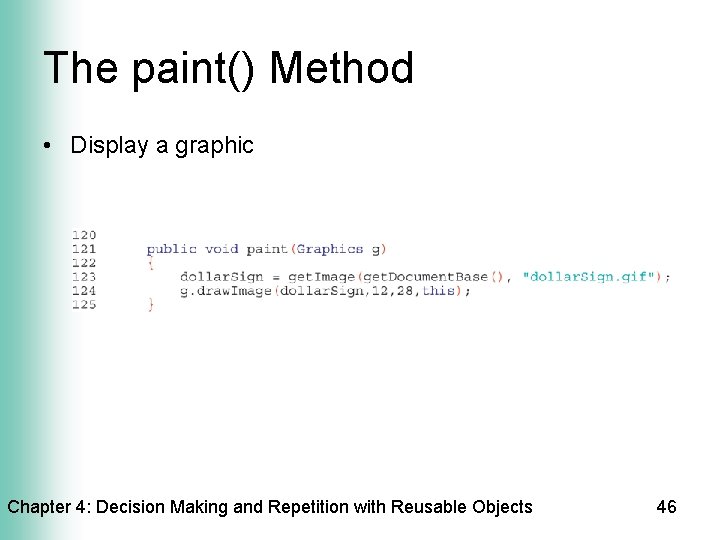 The paint() Method

• Display a graphic

120
121 public void paint(Graphics g)
122 {
123 dollarSign = getImage(getDocumentBase(), "dollarSign.gif");
124 g.drawImage(dollarSign,12,28,this);
125 }

Chapter 4: Decision Making and Repetition with Reusable Objects 46